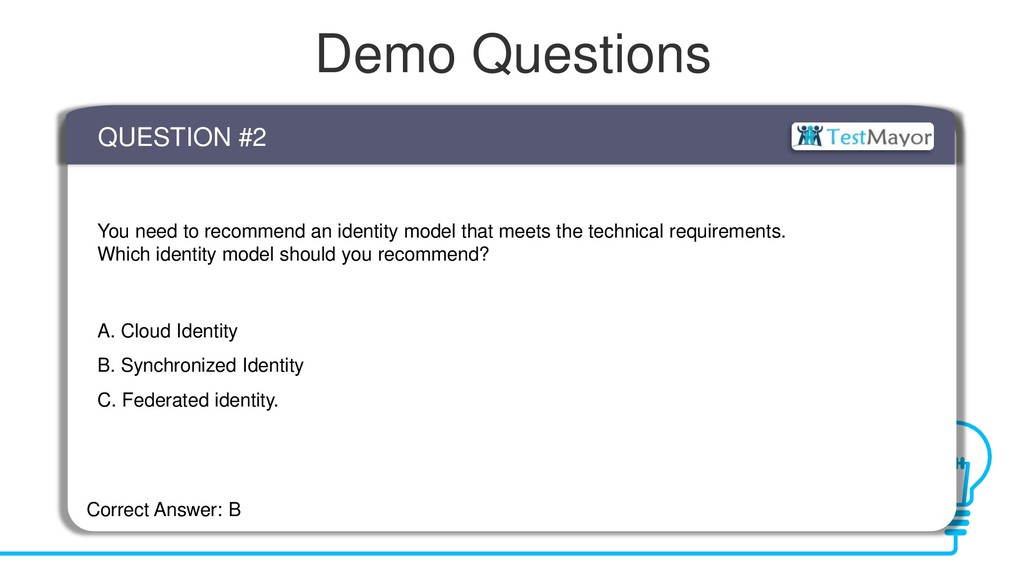 Demo Questions

QUESTION #2

TestMayor

You need to recommend an identity model that meets the technical requirements.
Which identity model should you recommend?

A. Cloud Identity

B. Synchronized Identity

C. Federated identity.

Correct Answer: B